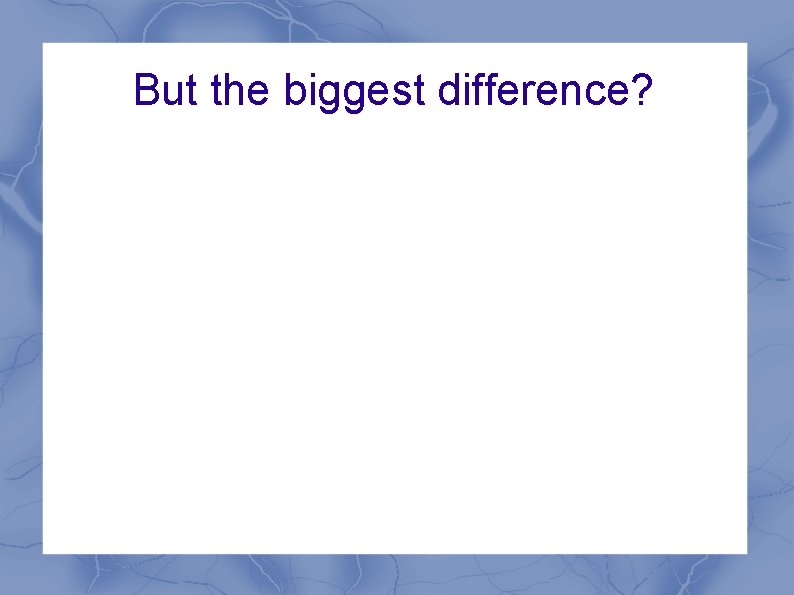 But the biggest difference?